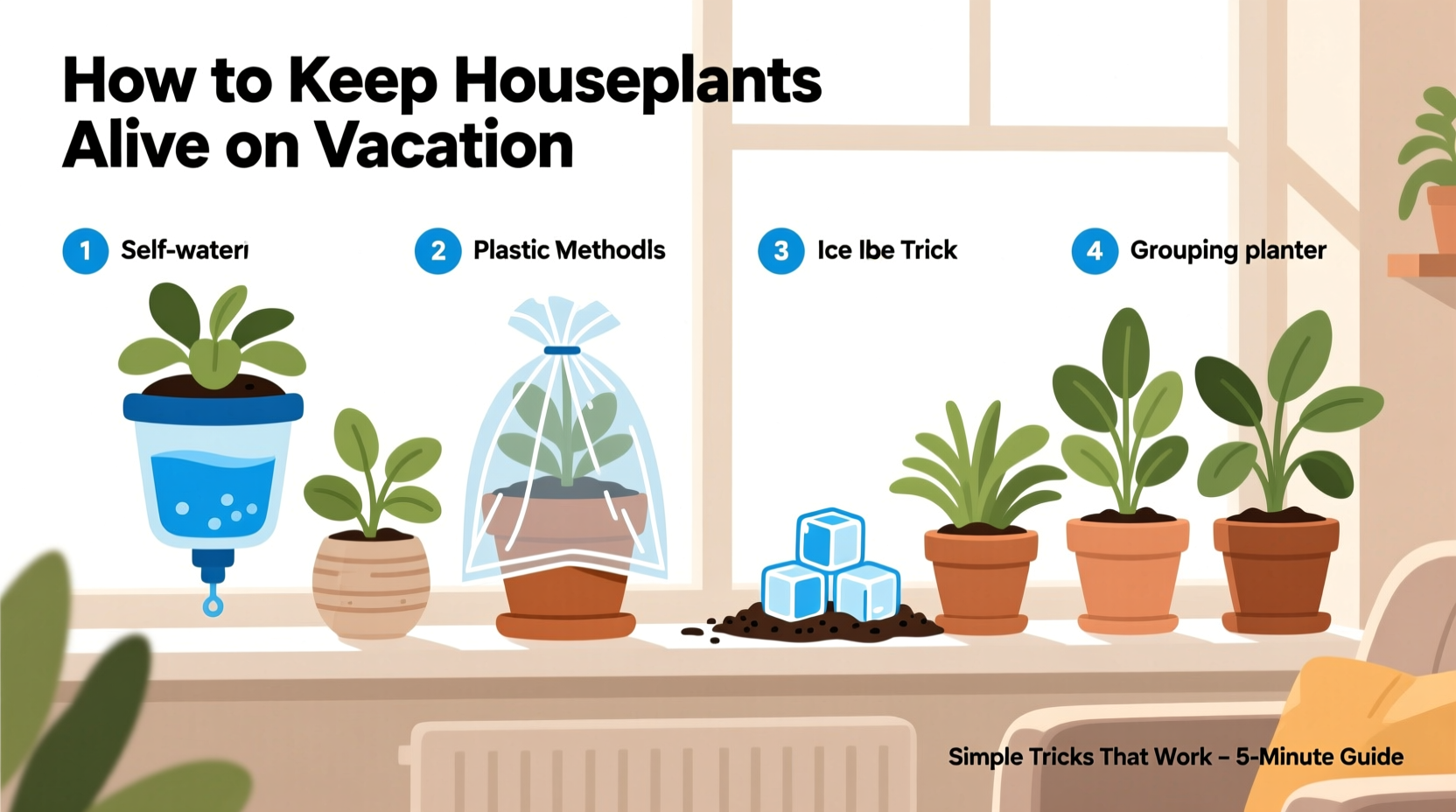 How to Keep Houseplants Alive on Vacation

1 Self-wateri

2 Plastic Methodls

3 Ice Ibe Trick

4 Grouping planter

Simple Tricks That Work – 5-Minute Guide